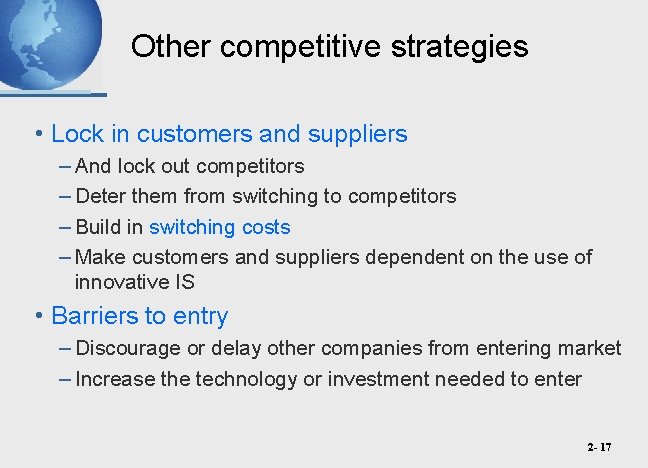 Other competitive strategies

• Lock in customers and suppliers
– And lock out competitors
– Deter them from switching to competitors
– Build in switching costs
– Make customers and suppliers dependent on the use of innovative IS

• Barriers to entry
– Discourage or delay other companies from entering market
– Increase the technology or investment needed to enter

2- 17